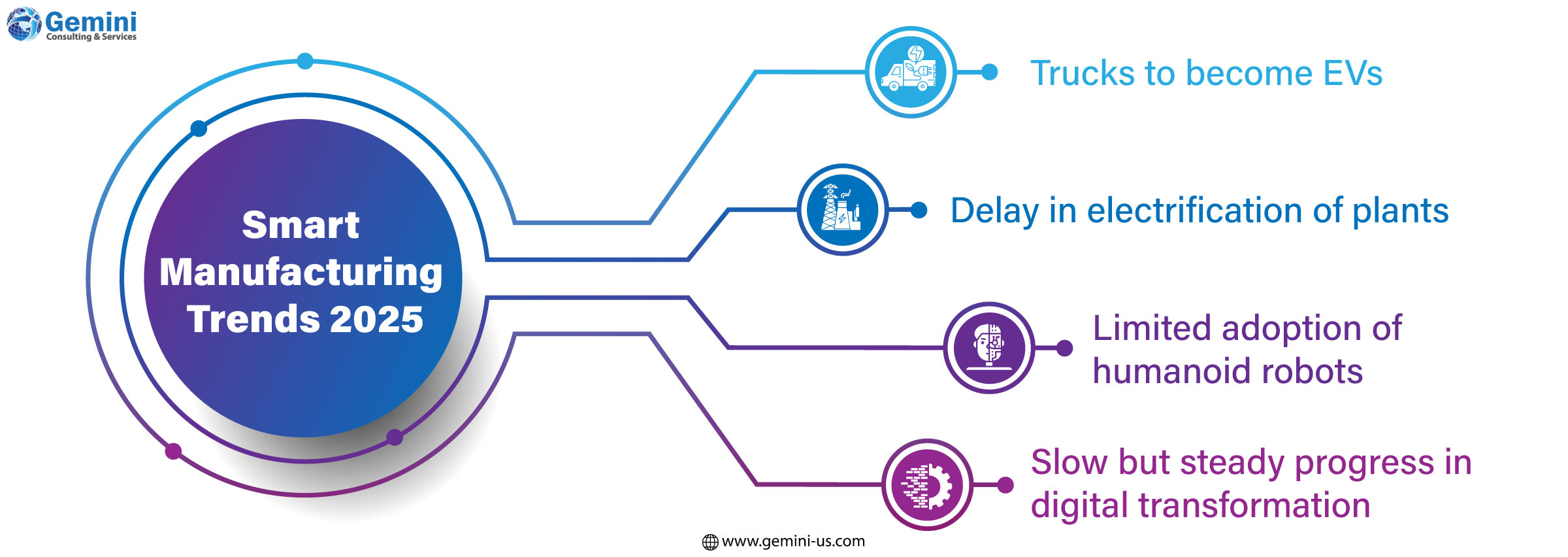 Gemini
Consulting & Services

Smart Manufacturing Trends 2025

Trucks to become EVs

Delay in electrification of plants

Limited adoption of humanoid robots

Slow but steady progress in digital transformation

www.gemini-us.com